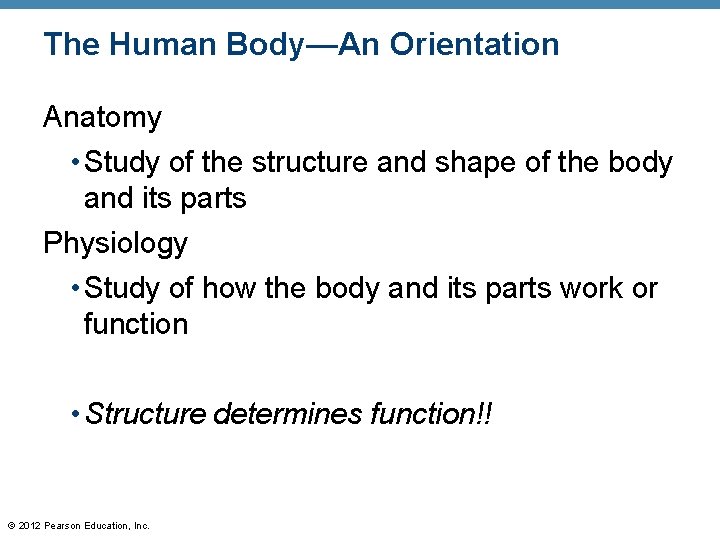 The Human Body—An Orientation

Anatomy

• Study of the structure and shape of the body and its parts

Physiology

• Study of how the body and its parts work or function

• Structure determines function!!

© 2012 Pearson Education, Inc.